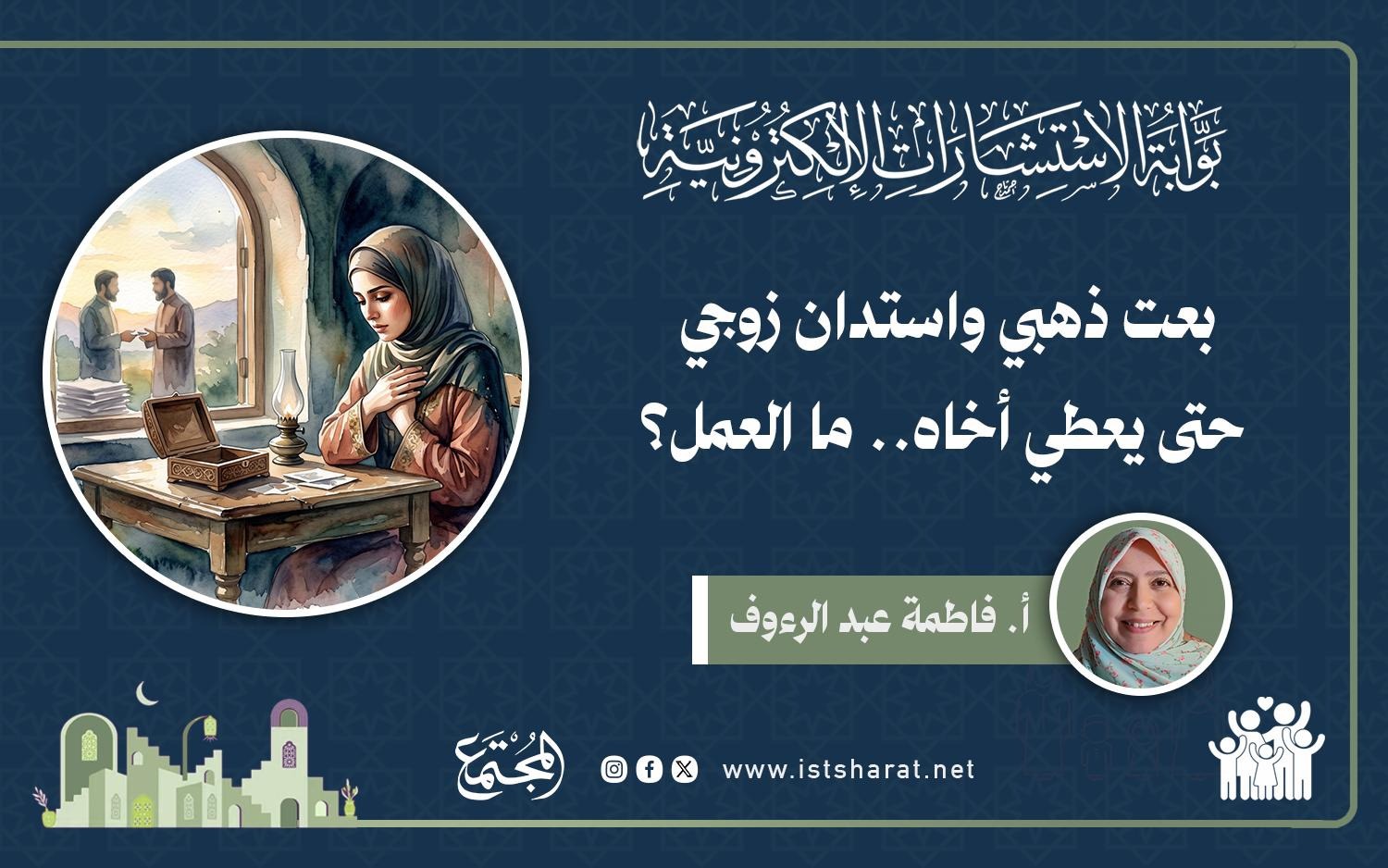 بوابة الاستشارات الإلكترونية

بعت ذهبي واستدان زوجي حتى يعطي أخاه.. ما العمل؟

أ. فاطمة عبد الرءوف

www.istsharat.net

المجتمع